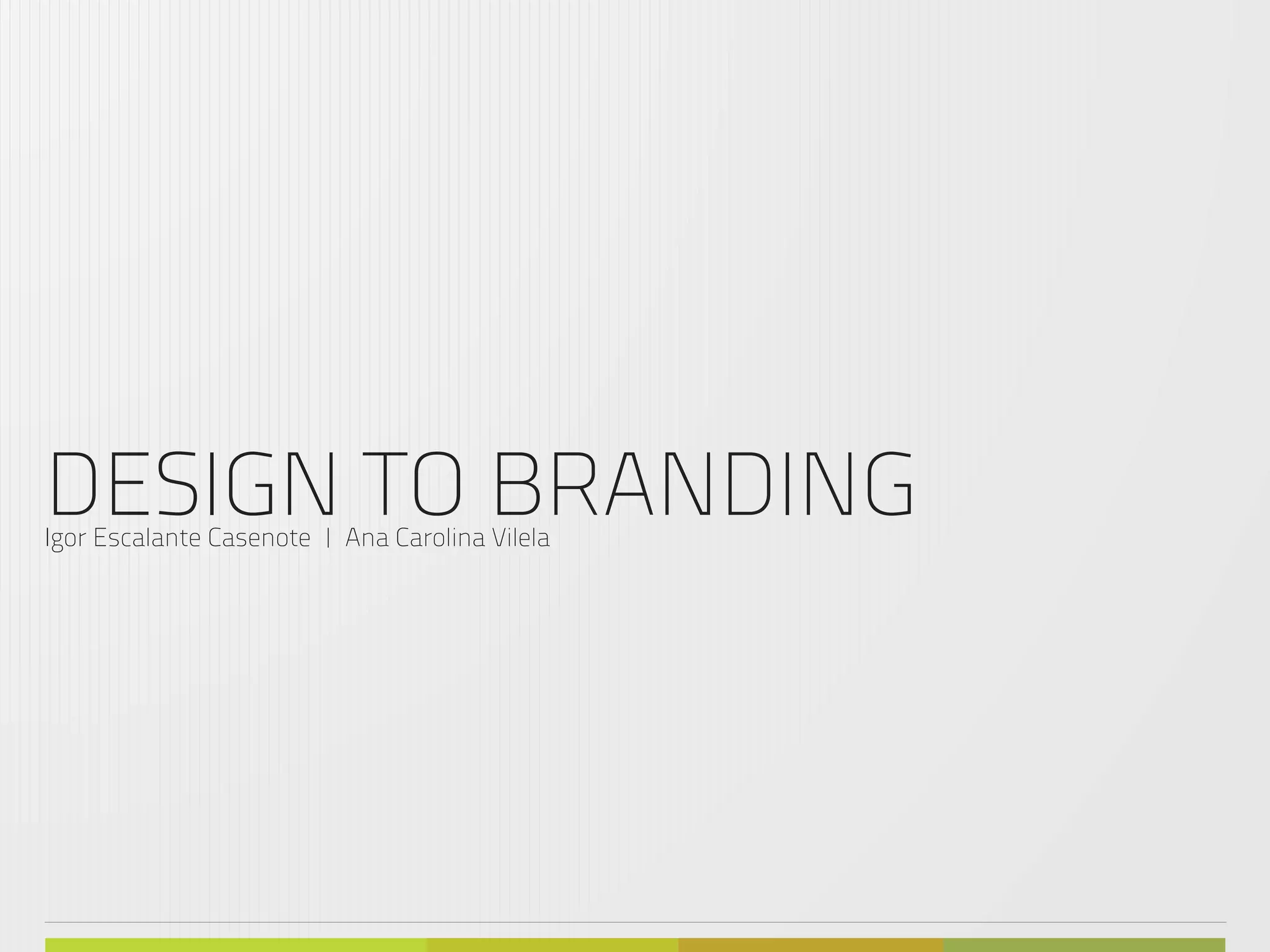 DESIGN TO BRANDING
Igor Escalante Casenote | Ana Carolina Vilela